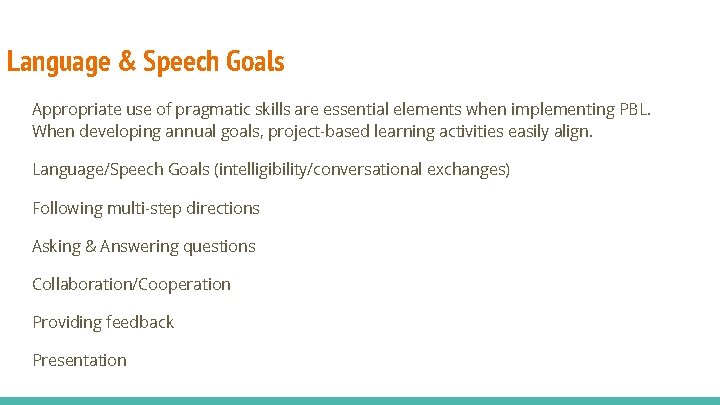 Language & Speech Goals

Appropriate use of pragmatic skills are essential elements when implementing PBL. When developing annual goals, project-based learning activities easily align.

Language/Speech Goals (intelligibility/conversational exchanges)

Following multi-step directions

Asking & Answering questions

Collaboration/Cooperation

Providing feedback

Presentation